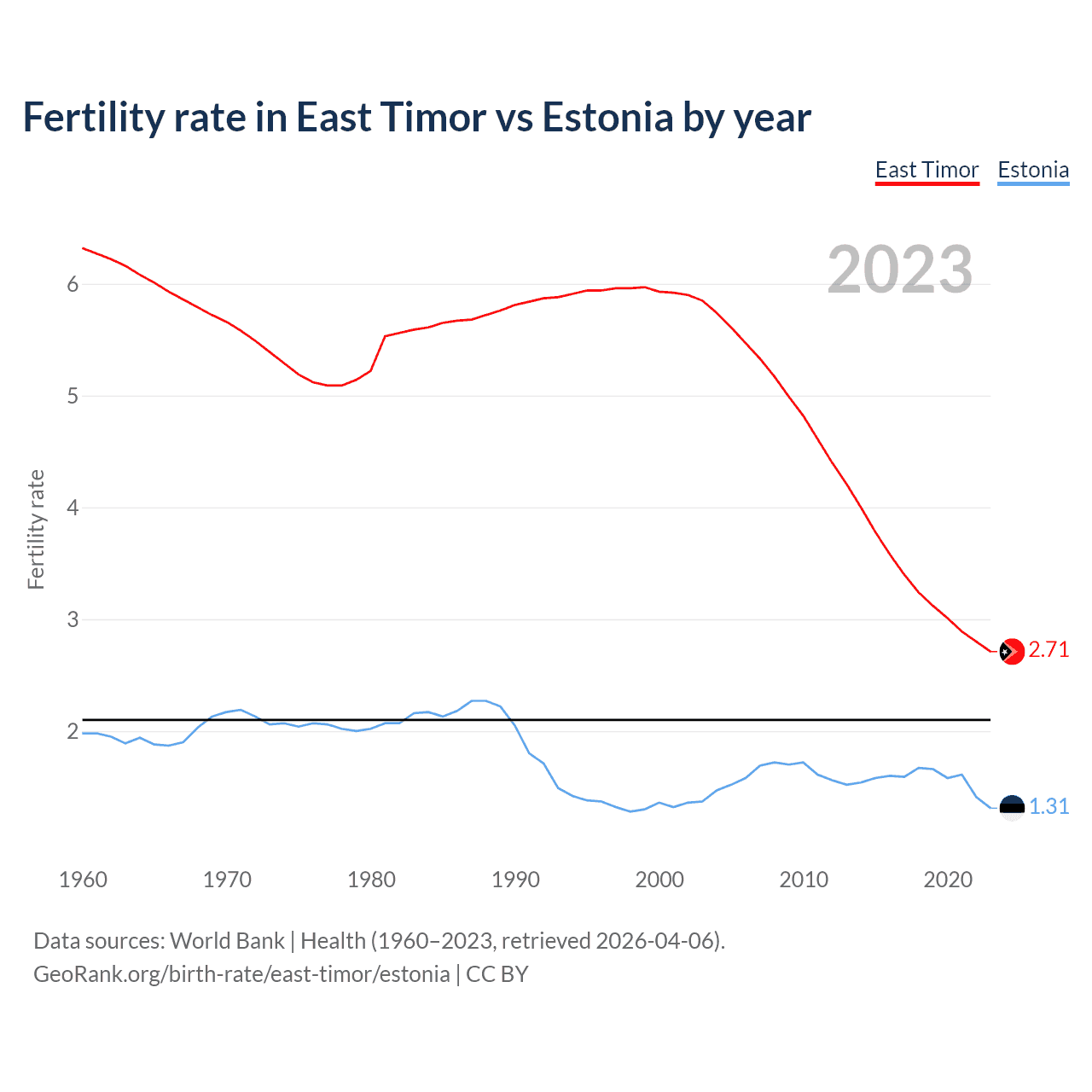 Fertility rate in East Timor vs Estonia by year

East Timor
Estonia

2023

Fertility rate

6
5
4
3
2

2.71
1.31

1960
1970
1980
1990
2000
2010
2020

Data sources: World Bank | Health (1960–2023, retrieved 2026-04-06).
GeoRank.org/birth-rate/east-timor/estonia | CC BY